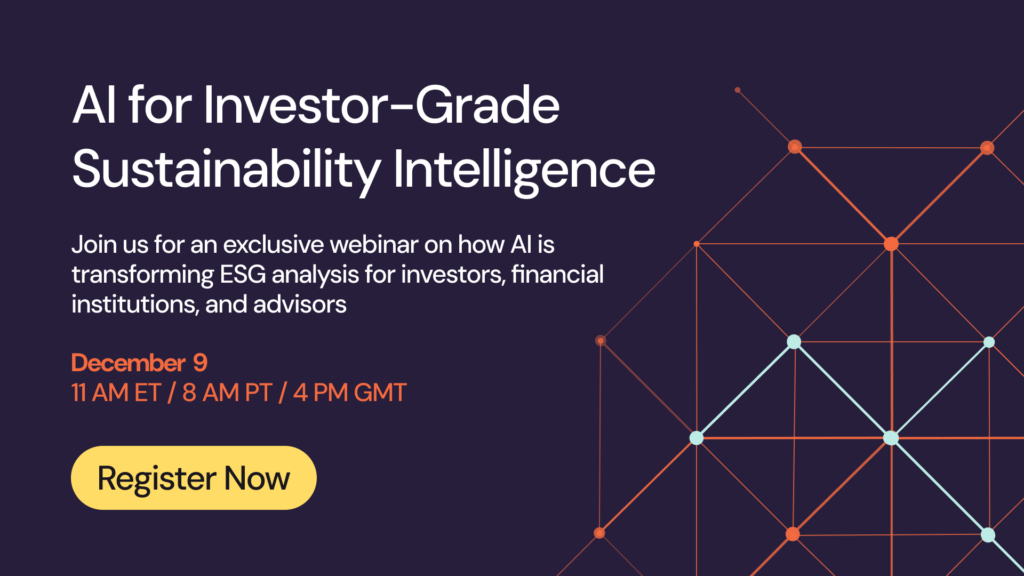 AI for Investor-Grade Sustainability Intelligence

Join us for an exclusive webinar on how AI is transforming ESG analysis for investors, financial institutions, and advisors

December 9
11 AM ET / 8 AM PT / 4 PM GMT

Register Now